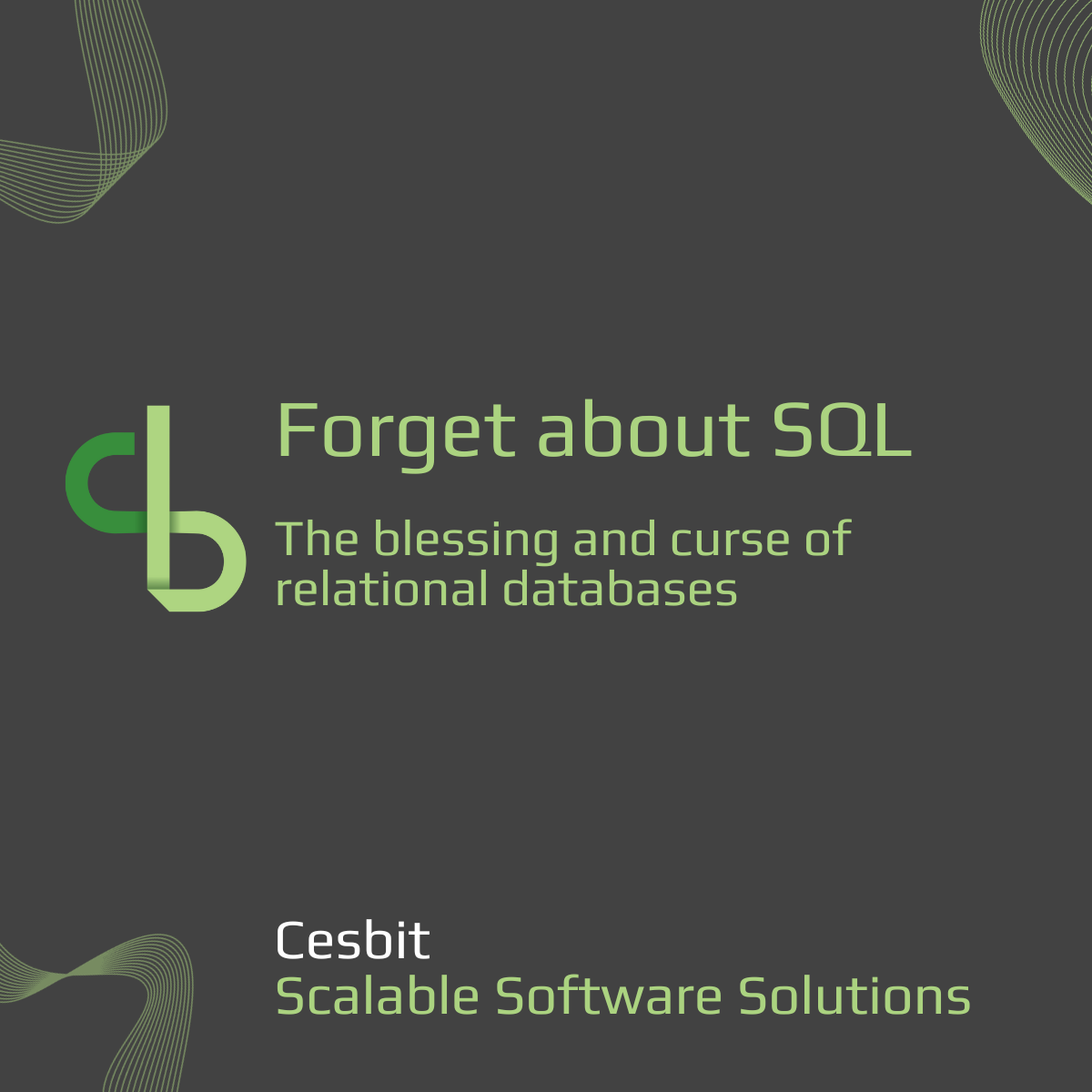 Forget about SQL

The blessing and curse of relational databases

Cesbit
Scalable Software Solutions